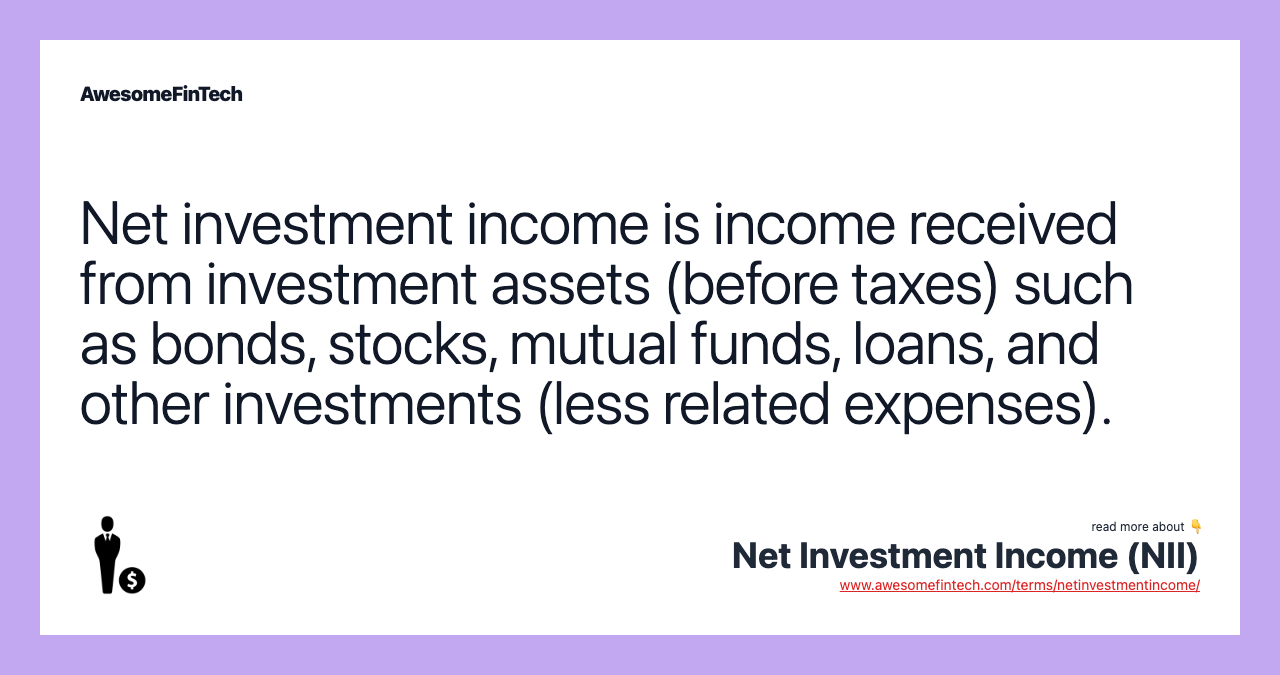 AwesomeFinTech

Net investment income is income received from investment assets (before taxes) such as bonds, stocks, mutual funds, loans, and other investments (less related expenses).

read more about 👇
Net Investment Income (NII)
www.awesomefintech.com/terms/netinvestmentincome/